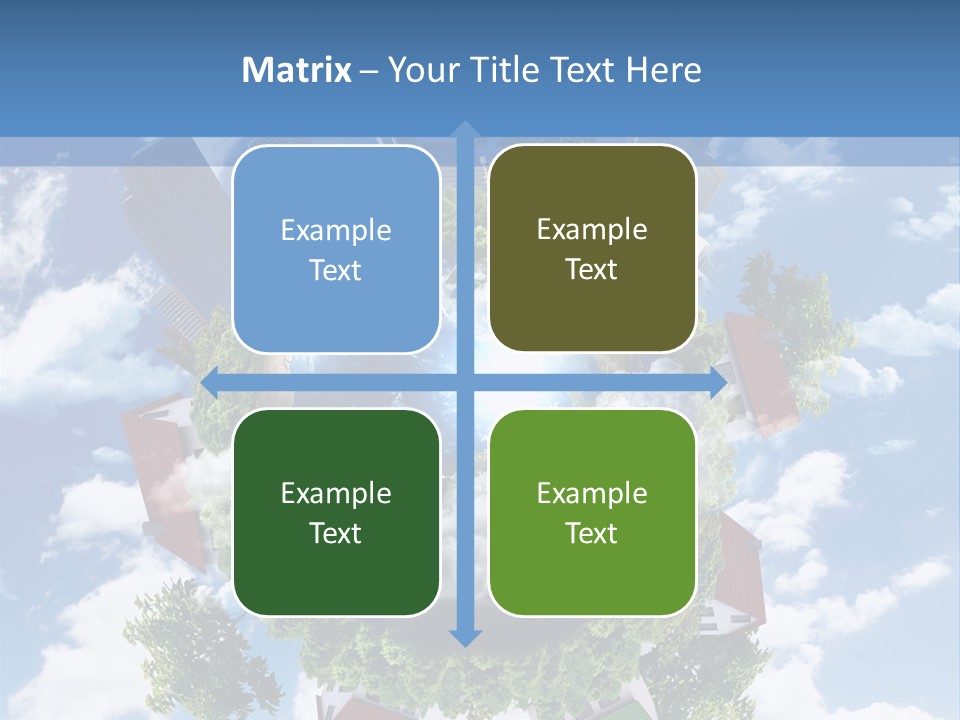 Matrix – Your Title Text Here

Example Text

Example Text

Example Text

Example Text